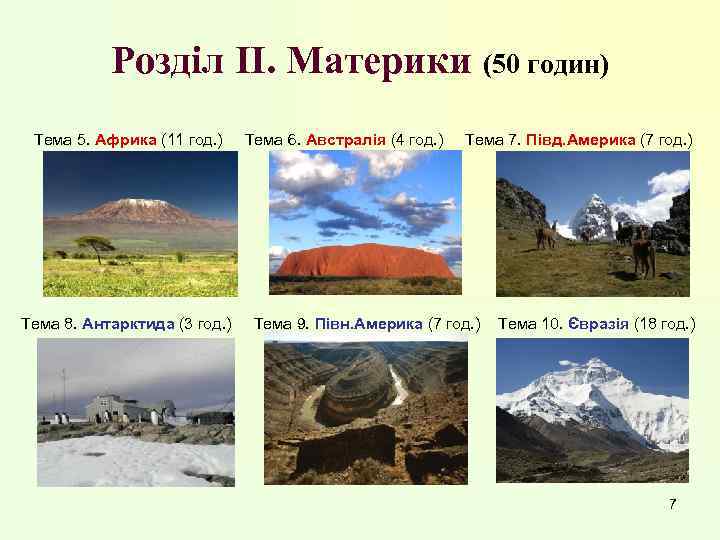 Розділ ІІ. Материки (50 годин)

Тема 5. Африка (11 год.)

Тема 6. Австралія (4 год.)

Тема 7. Півд.Америка (7 год.)

Тема 8. Антарктида (3 год.)

Тема 9. Півн.Америка (7 год.)

Тема 10. Євразія (18 год.)

7